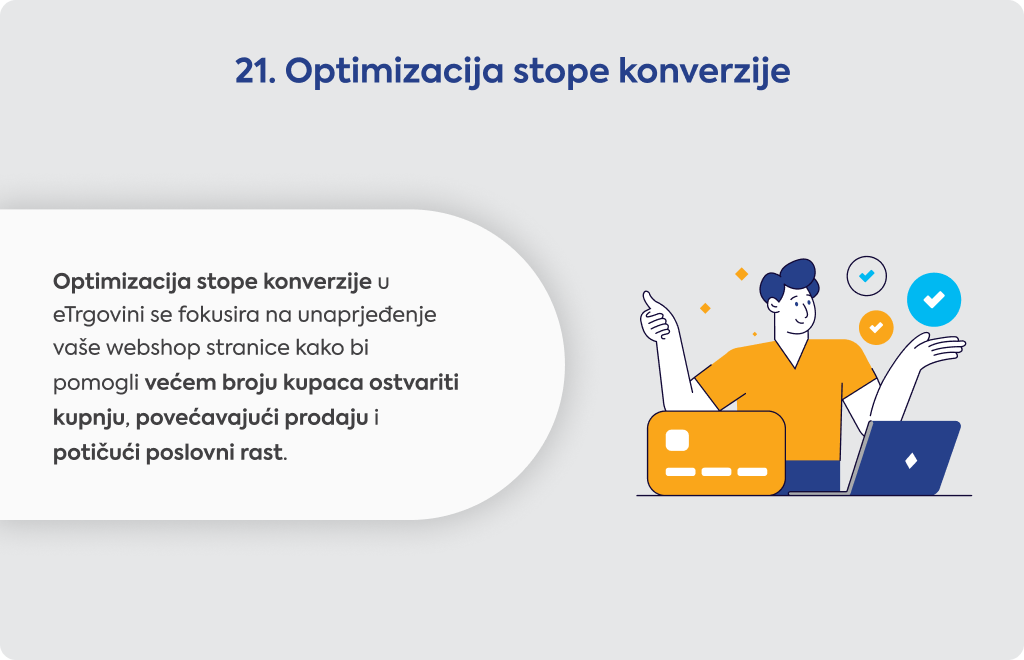 21. Optimizacija stope konverzije

Optimizacija stope konverzije u eTrgovini se fokusira na unaprjeđenje vaše webshop stranice kako bi pomogli većem broju kupaca ostvariti kupnju, povećavajući prodaju i potičući poslovni rast.